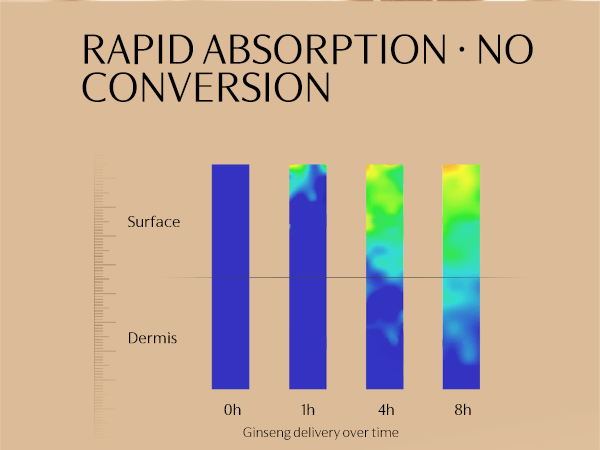 RAPID ABSORPTION · NO CONVERSION

Surface

Dermis

0h

1h

4h

8h

Ginseng delivery over time